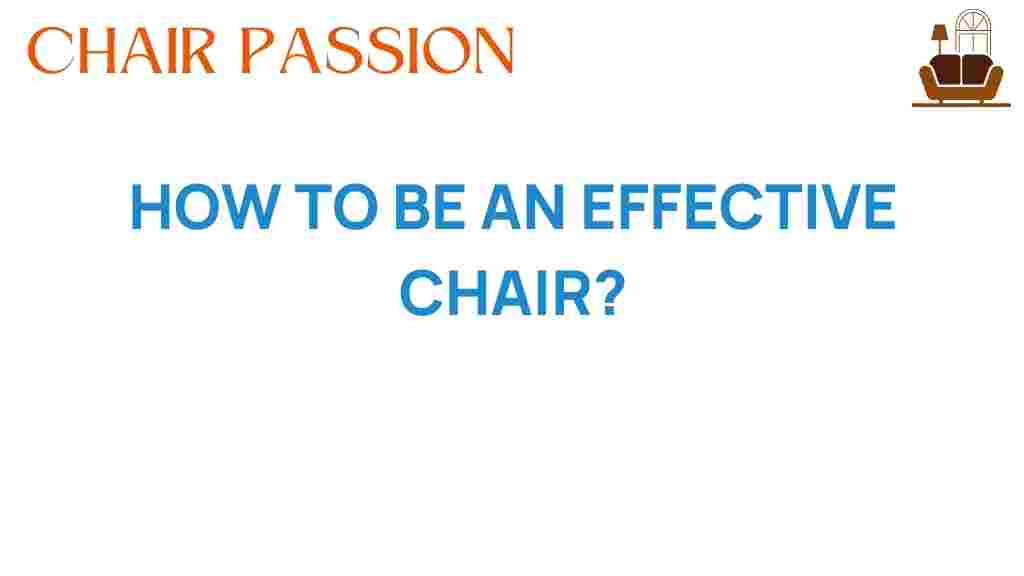 CHAIR PASSION

HOW TO BE AN EFFECTIVE CHAIR?